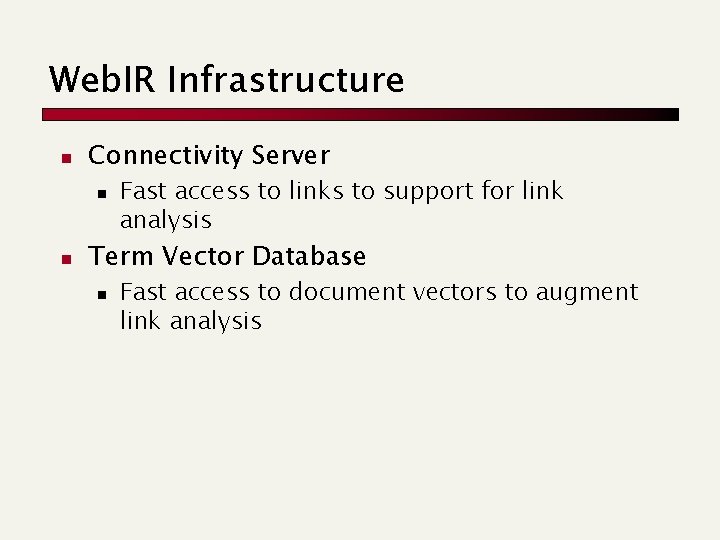 WebIR Infrastructure

- Connectivity Server
  - Fast access to links to support for link analysis
- Term Vector Database
  - Fast access to document vectors to augment link analysis